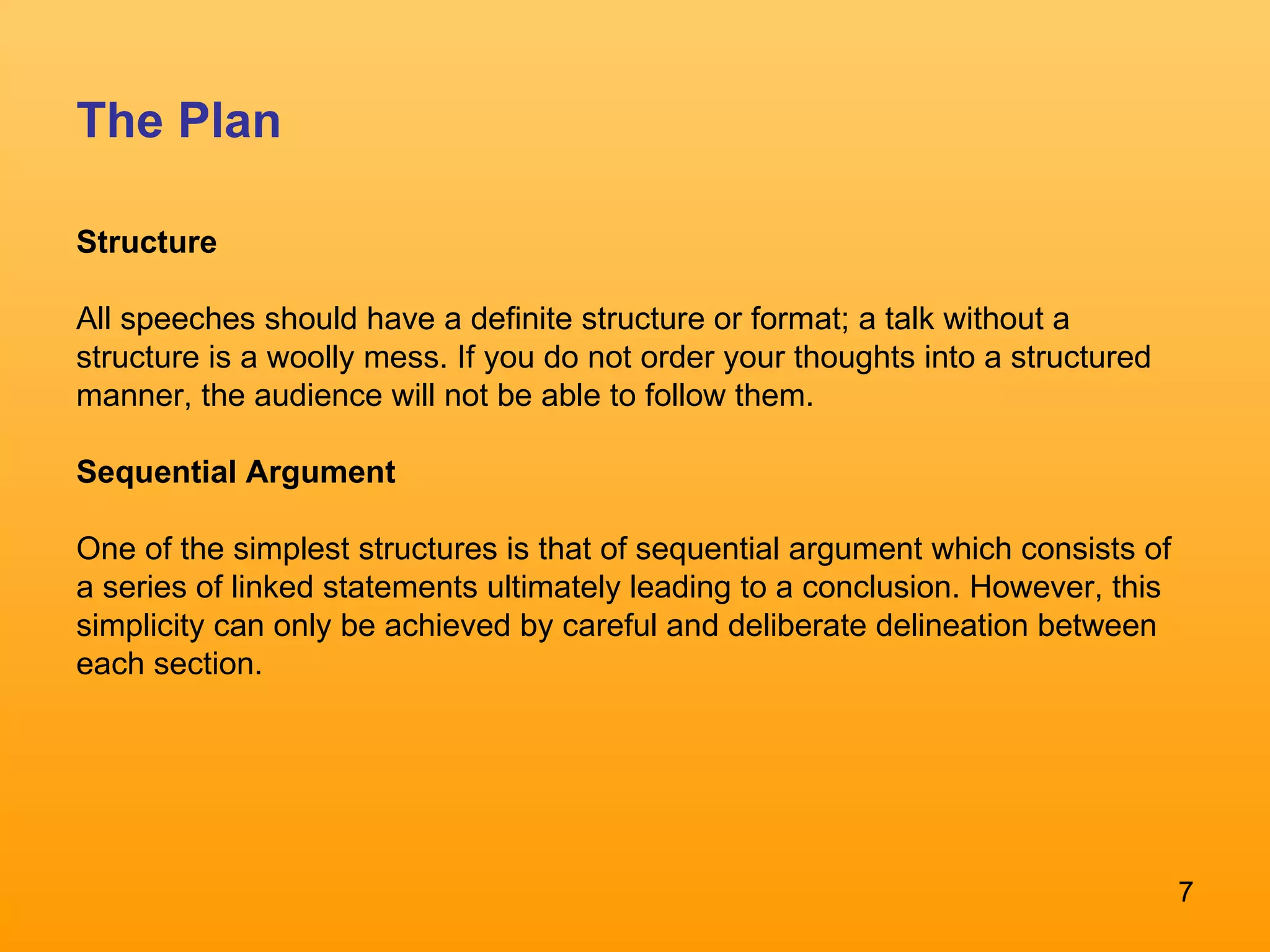 The Plan

Structure

All speeches should have a definite structure or format; a talk without a structure is a woolly mess. If you do not order your thoughts into a structured manner, the audience will not be able to follow them.

Sequential Argument

One of the simplest structures is that of sequential argument which consists of a series of linked statements ultimately leading to a conclusion. However, this simplicity can only be achieved by careful and deliberate delineation between each section.

7